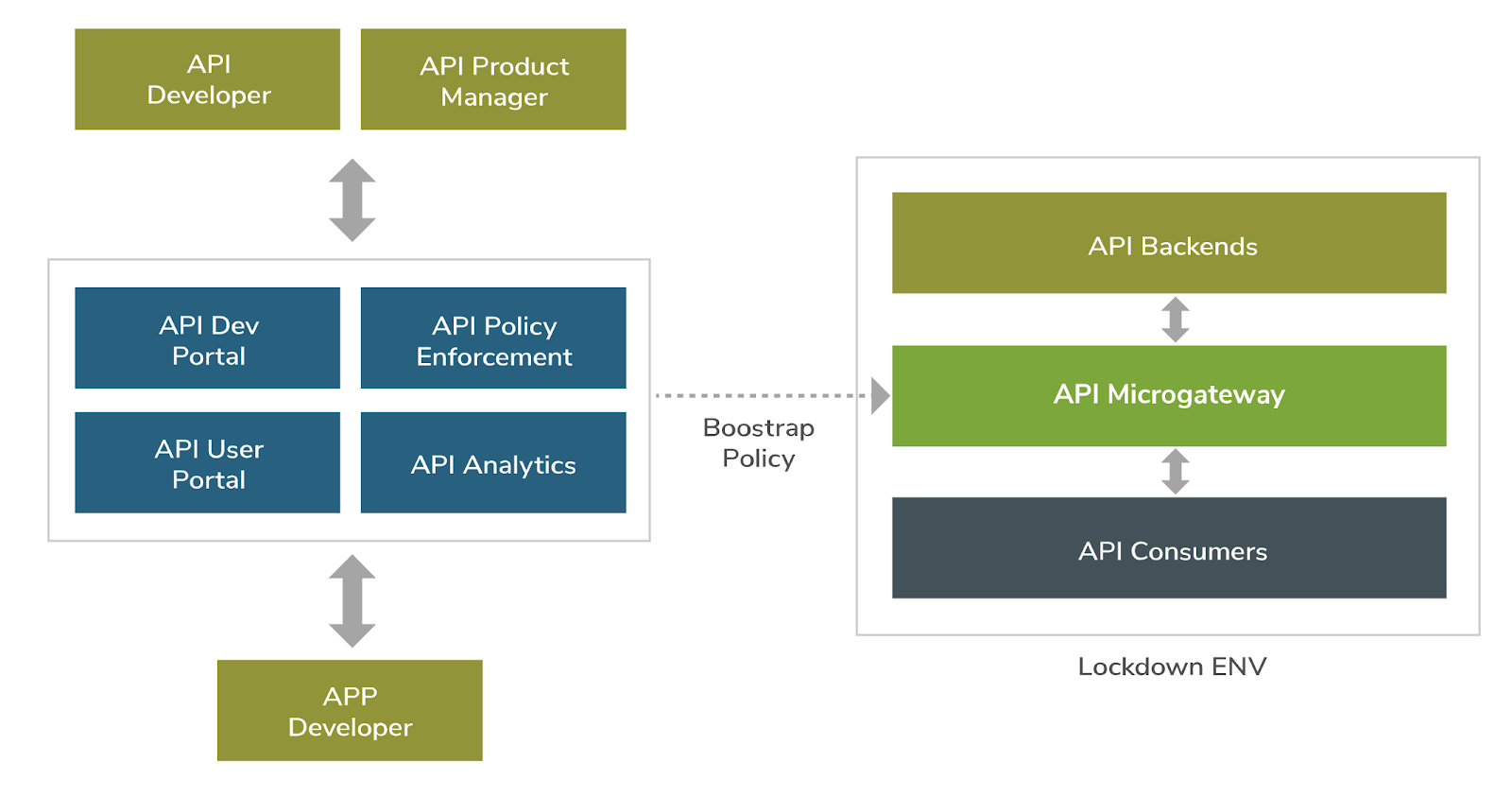 API Developer

API Product Manager

API Dev Portal

API Policy Enforcement

API User Portal

API Analytics

APP Developer

Boostrap Policy

API Backends

API Microgateway

API Consumers

Lockdown ENV